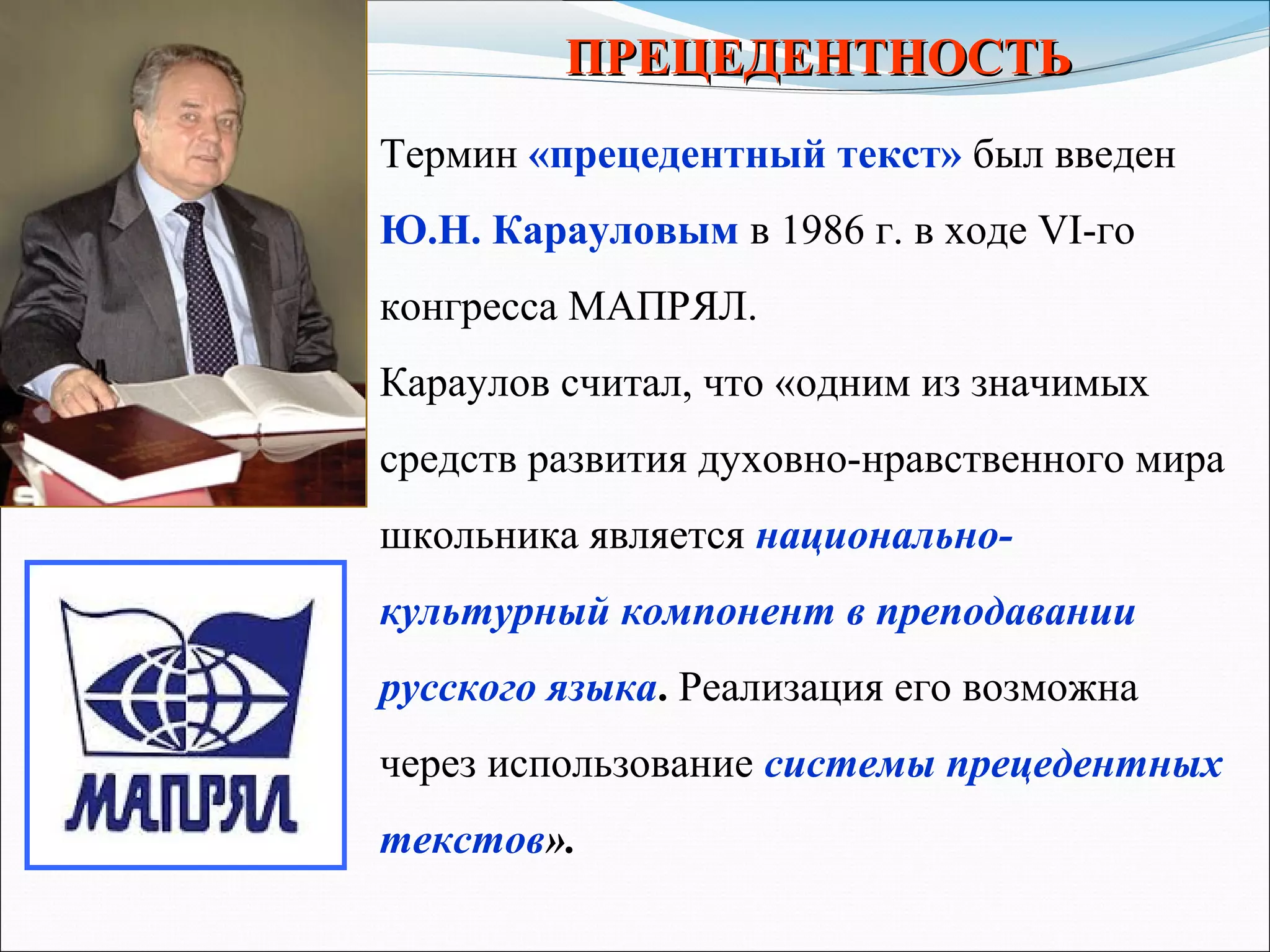 ПРЕЦЕДЕНТНОСТЬ

Термин «прецедентный текст» был введен Ю.Н. Карауловым в 1986 г. в ходе VI-го конгресса МАПРЯЛ.

Караулов считал, что «одним из значимых средств развития духовно-нравственного мира школьника является национально-культурный компонент в преподавании русского языка. Реализация его возможна через использование системы прецедентных текстов».

МАПРЯЛ